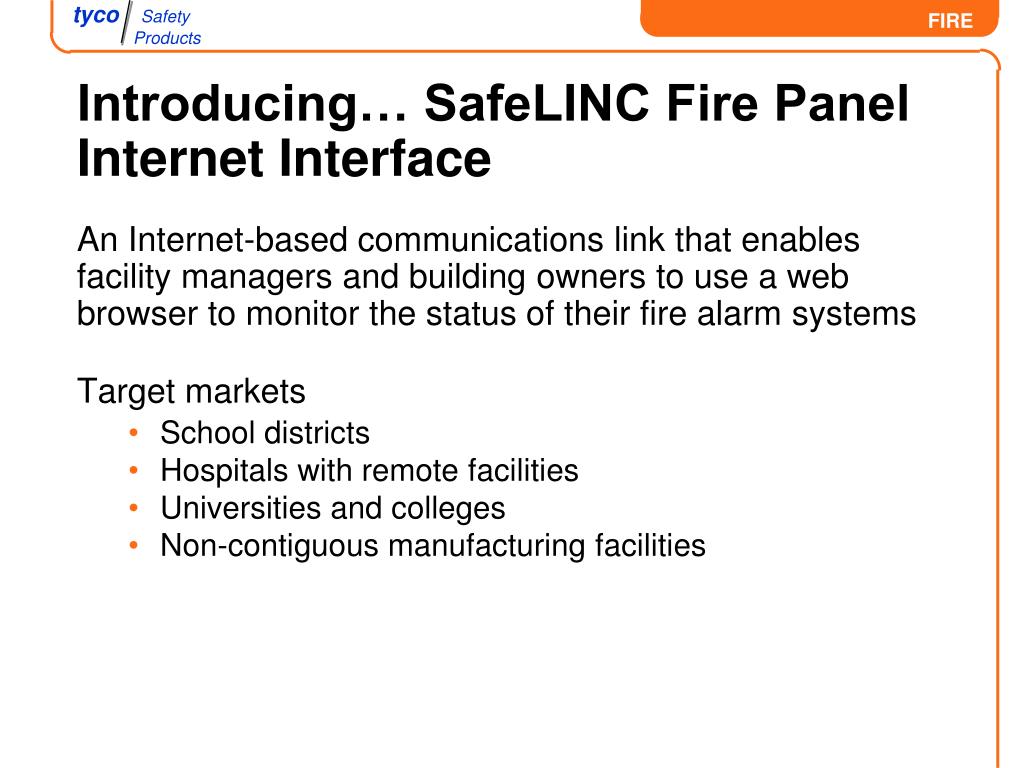 tyco Safety Products

FIRE

Introducing… SafeLINC Fire Panel Internet Interface

An Internet-based communications link that enables facility managers and building owners to use a web browser to monitor the status of their fire alarm systems

Target markets
• School districts
• Hospitals with remote facilities
• Universities and colleges
• Non-contiguous manufacturing facilities